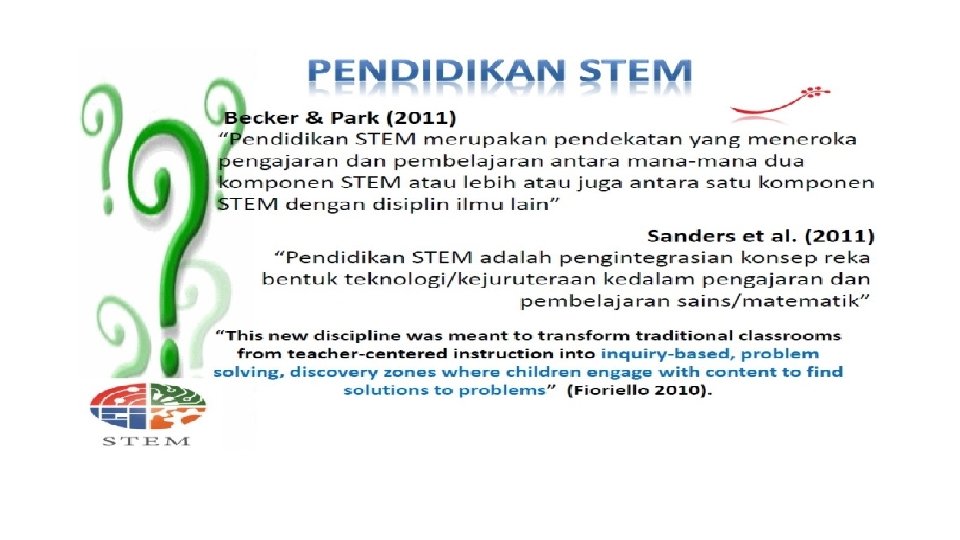 PENDIDIKAN STEM

Becker & Park (2011)
"Pendidikan STEM merupakan pendekatan yang meneroka pengajaran dan pembelajaran antara mana-mana dua komponen STEM atau lebih atau juga antara satu komponen STEM dengan disiplin ilmu lain"

Sanders et al. (2011)
"Pendidikan STEM adalah pengintegrasian konsep reka bentuk teknologi/kejuruteraan kedalam pengajaran dan pembelajaran sains/matematik"

"This new discipline was meant to transform traditional classrooms from teacher-centered instruction into inquiry-based, problem solving, discovery zones where children engage with content to find solutions to problems" (Fioriello 2010).

STEM